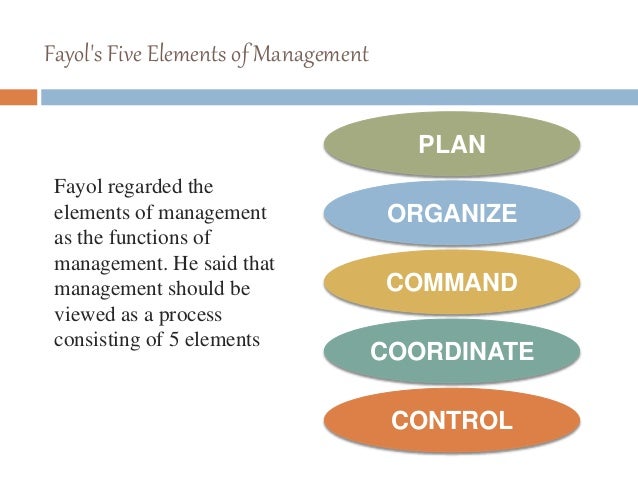 Fayol's Five Elements of Management

Fayol regarded the elements of management as the functions of management. He said that management should be viewed as a process consisting of 5 elements

PLAN

ORGANIZE

COMMAND

COORDINATE

CONTROL